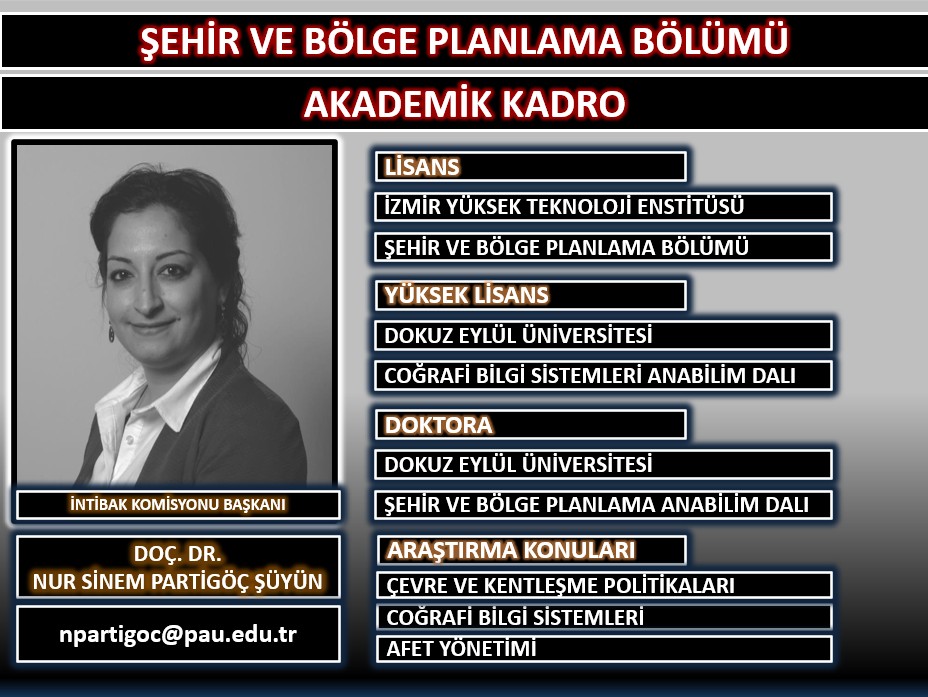 ŞEHİR VE BÖLGE PLANLAMA BÖLÜMÜ

AKADEMİK KADRO

İNTİBAK KOMİSYONU BAŞKANI

DOÇ. DR.
NUR SİNEM PARTİGÖÇ ŞÜYÜN

npartigoc@pau.edu.tr

LİSANS

İZMİR YÜKSEK TEKNOLOJİ ENSTİTÜSÜ

ŞEHİR VE BÖLGE PLANLAMA BÖLÜMÜ

YÜKSEK LİSANS

DOKUZ EYLÜL ÜNİVERSİTESİ

COĞRAFİ BİLGİ SİSTEMLERİ ANABİLİM DALI

DOKTORA

DOKUZ EYLÜL ÜNİVERSİTESİ

ŞEHİR VE BÖLGE PLANLAMA ANABİLİM DALI

ARAŞTIRMA KONULARI

ÇEVRE VE KENTLEŞME POLİTİKALARI

COĞRAFİ BİLGİ SİSTEMLERİ

AFET YÖNETİMİ